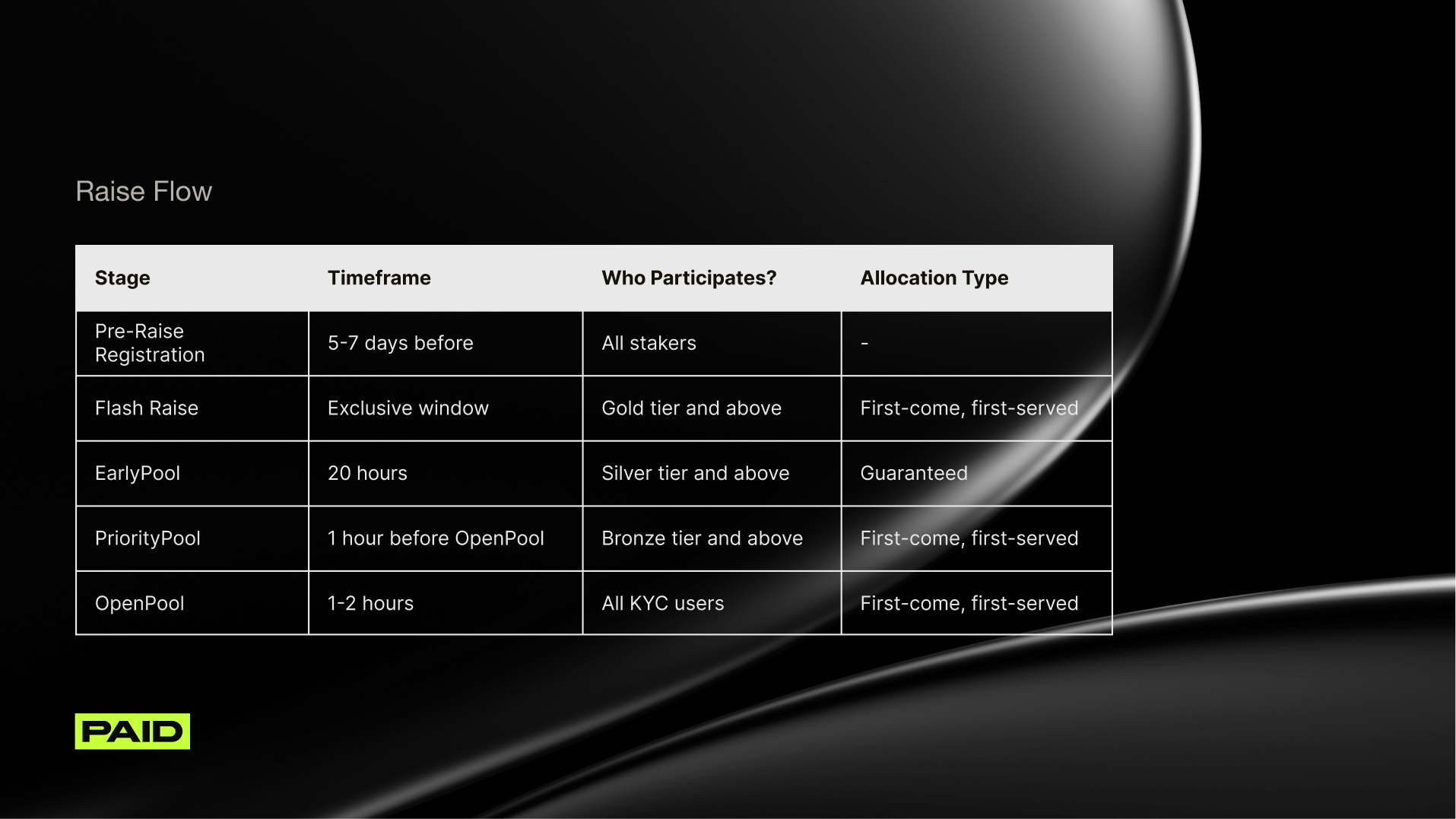 Raise Flow

| Stage | Timeframe | Who Participates? | Allocation Type |
|---|---|---|---|
| Pre-Raise Registration | 5-7 days before | All stakers | - |
| Flash Raise | Exclusive window | Gold tier and above | First-come, first-served |
| EarlyPool | 20 hours | Silver tier and above | Guaranteed |
| PriorityPool | 1 hour before OpenPool | Bronze tier and above | First-come, first-served |
| OpenPool | 1-2 hours | All KYC users | First-come, first-served |

PAID